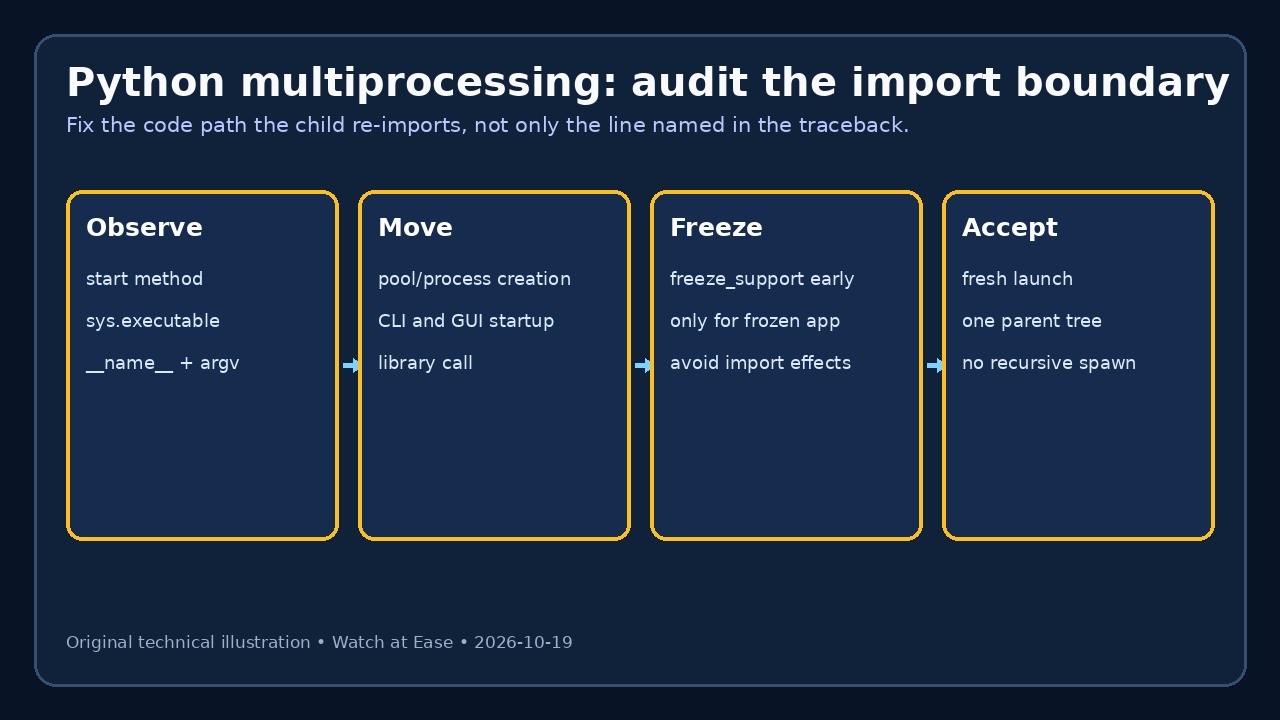 Python multiprocessing: audit the import boundary

Fix the code path the child re-imports, not only the line named in the traceback.

Observe

start method

sys.executable

__name__ + argv

Move

pool/process creation

CLI and GUI startup

library call

Freeze

freeze_support early

only for frozen app

avoid import effects

Accept

fresh launch

one parent tree

no recursive spawn

Original technical illustration • Watch at Ease • 2026-10-19